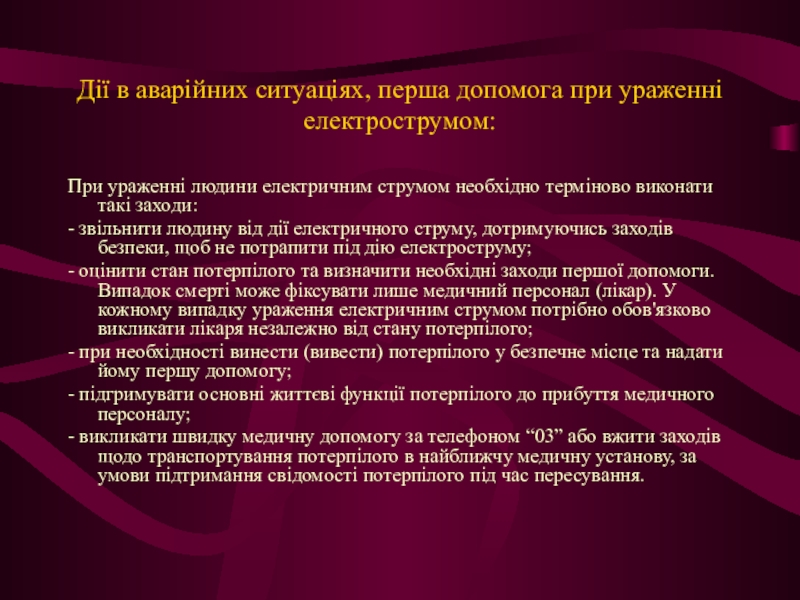 Дії в аварійних ситуаціях, перша допомога при ураженні електрострумом:

При ураженні людини електричним струмом необхідно терміново виконати такі заходи:

- звільнити людину від дії електричного струму, дотримуючись заходів безпеки, щоб не потрапити під дію електроструму;

- оцінити стан потерпілого та визначити необхідні заходи першої допомоги. Випадок смерті може фіксувати лише медичний персонал (лікар). У кожному випадку ураження електричним струмом потрібно обов'язково викликати лікаря незалежно від стану потерпілого;

- при необхідності винести (вивести) потерпілого у безпечне місце та надати йому першу допомогу;

- підгримувати основні життєві функції потерпілого до прибуття медичного персоналу;

- викликати швидку медичну допомогу за телефоном “03” або вжити заходів щодо транспортування потерпілого в найближчу медичну установу, за умови підтримання свідомості потерпілого під час пересування.